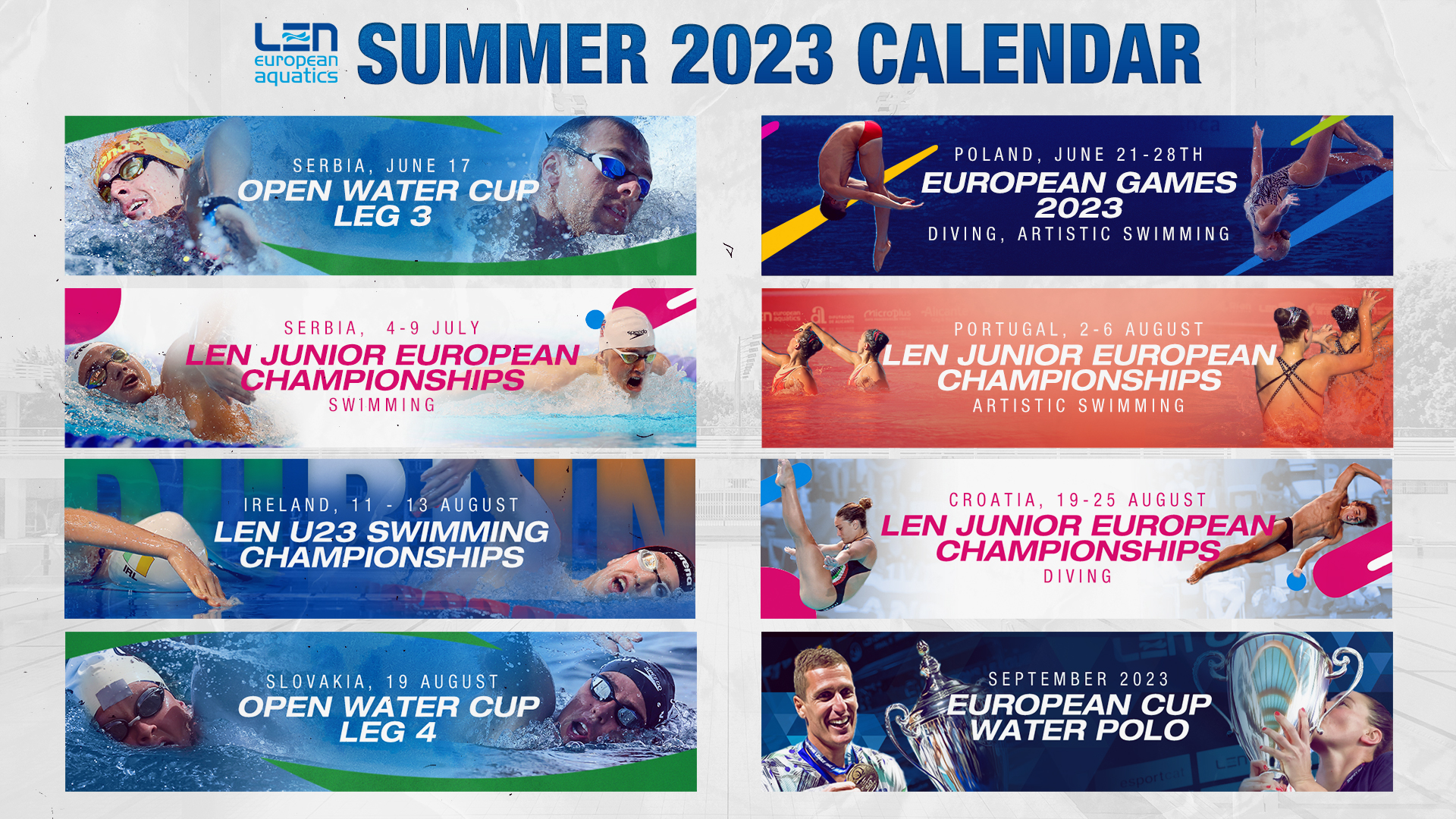 LEN european aquatics SUMMER 2023 CALENDAR

SERBIA, JUNE 17
OPEN WATER CUP LEG 3

SERBIA, 4-9 JULY
LEN JUNIOR EUROPEAN CHAMPIONSHIPS
SWIMMING

IRELAND, 11 - 13 AUGUST
LEN U23 SWIMMING CHAMPIONSHIPS

SLOVAKIA, 19 AUGUST
OPEN WATER CUP LEG 4

POLAND, JUNE 21-28TH
EUROPEAN GAMES 2023
DIVING, ARTISTIC SWIMMING

PORTUGAL, 2-6 AUGUST
LEN JUNIOR EUROPEAN CHAMPIONSHIPS
ARTISTIC SWIMMING

CROATIA, 19-25 AUGUST
LEN JUNIOR EUROPEAN CHAMPIONSHIPS
DIVING

SEPTEMBER 2023
EUROPEAN CUP WATER POLO